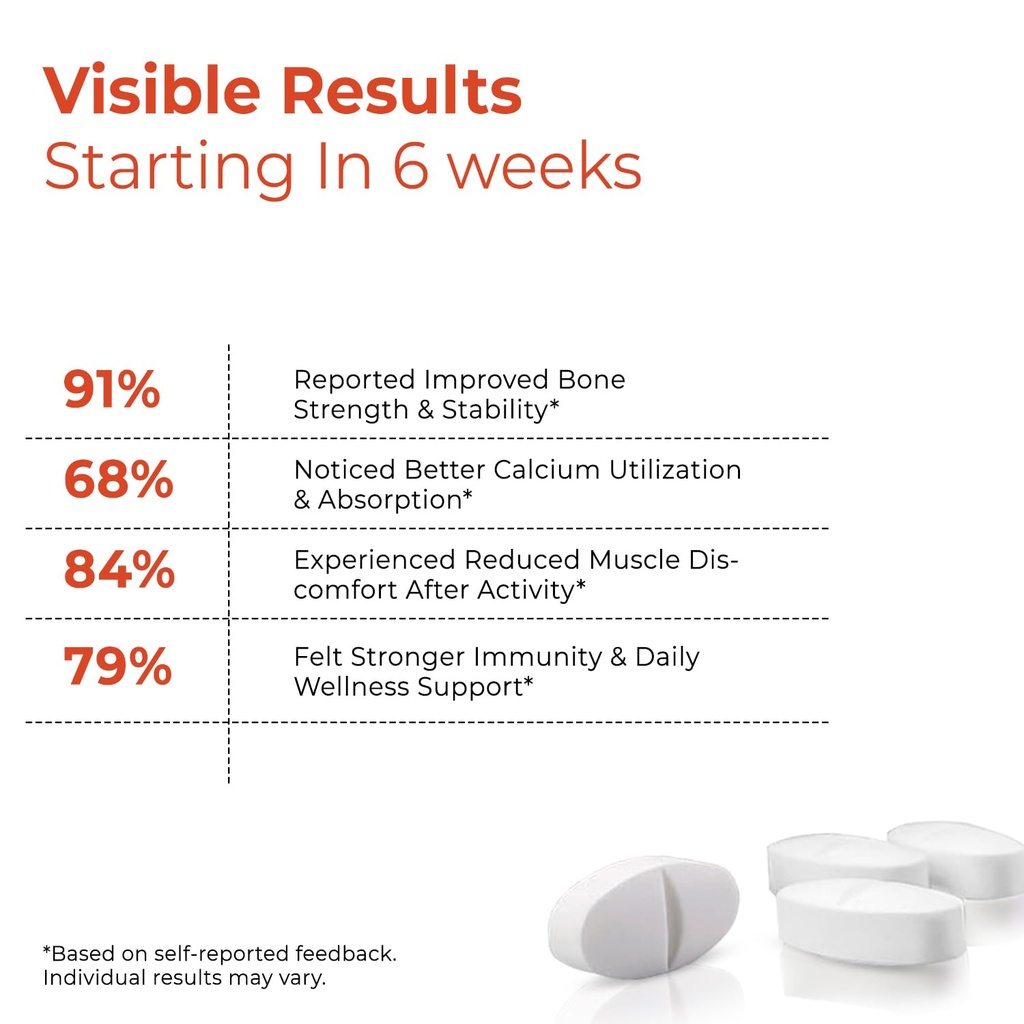 Visible Results
Starting In 6 weeks

| 91% | Reported Improved Bone Strength & Stability* |
|---|---|
| 68% | Noticed Better Calcium Utilization & Absorption* |
| 84% | Experienced Reduced Muscle Discomfort After Activity* |
| 79% | Felt Stronger Immunity & Daily Wellness Support* |

*Based on self-reported feedback.
Individual results may vary.